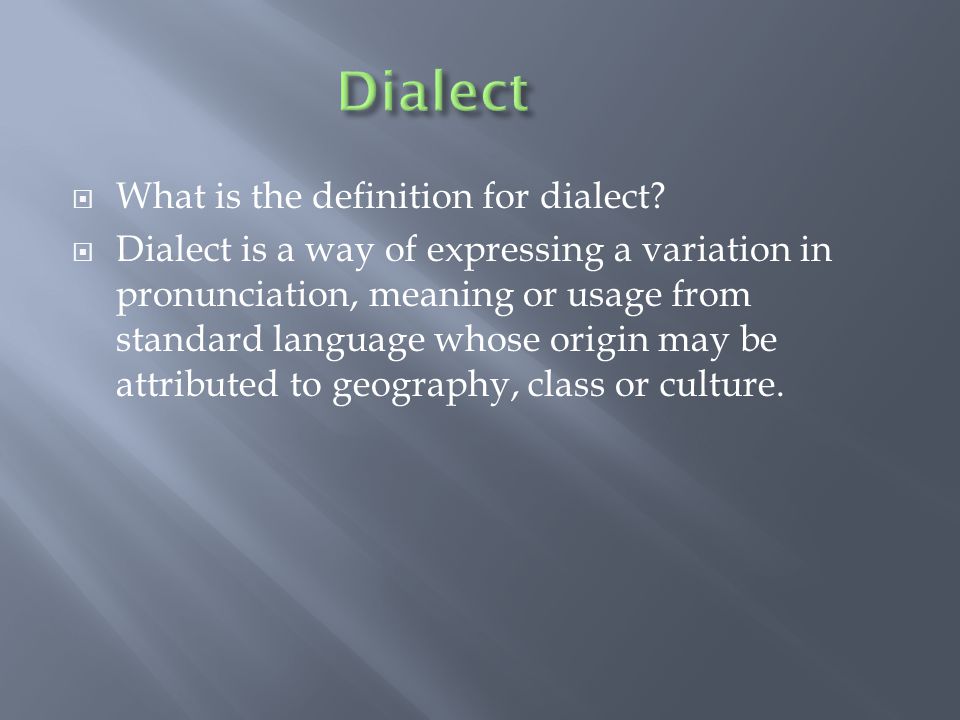 Dialect

What is the definition for dialect?

Dialect is a way of expressing a variation in pronunciation, meaning or usage from standard language whose origin may be attributed to geography, class or culture.